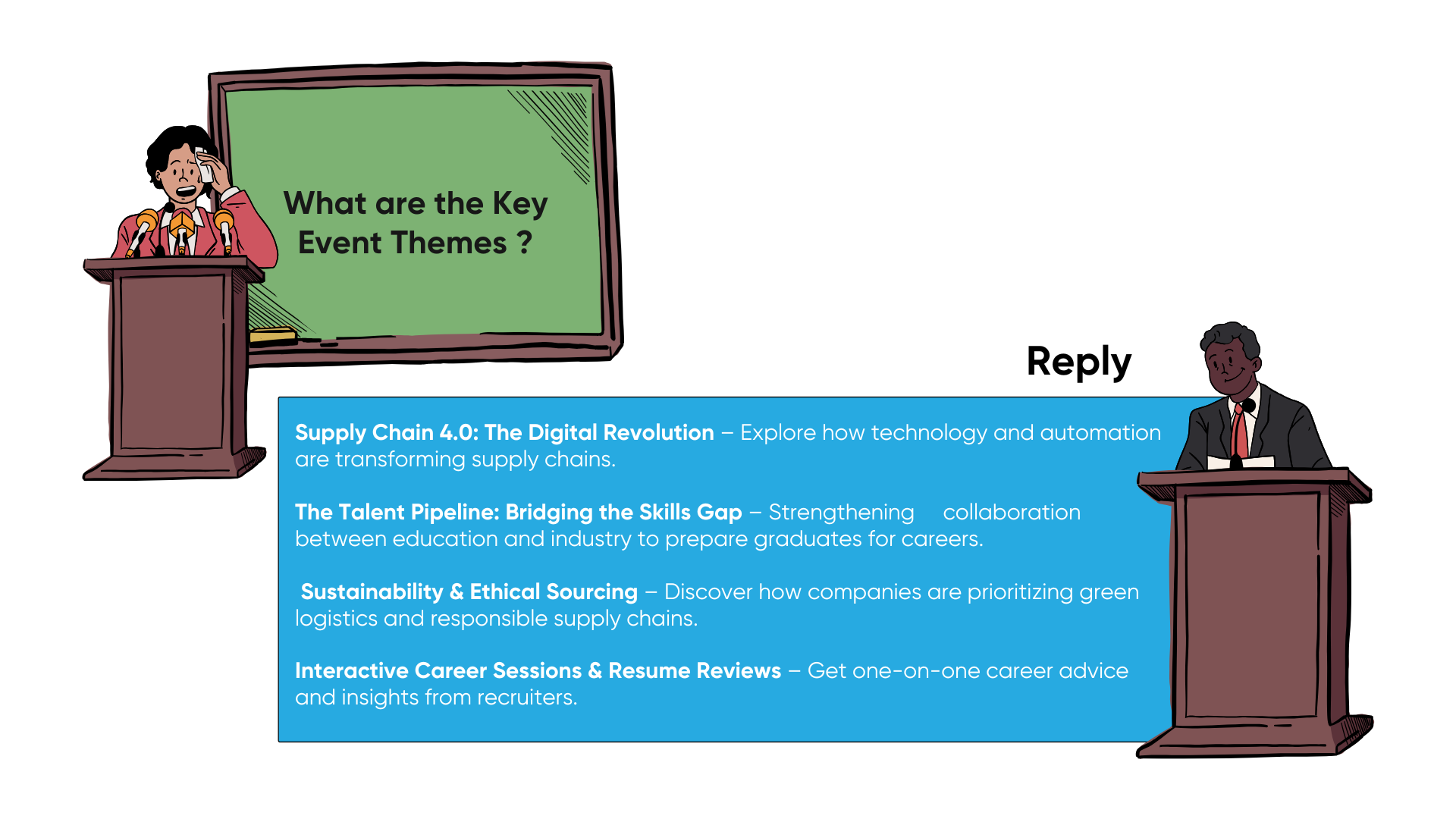 What are the Key Event Themes ?

Reply

Supply Chain 4.0: The Digital Revolution – Explore how technology and automation are transforming supply chains.

The Talent Pipeline: Bridging the Skills Gap – Strengthening collaboration between education and industry to prepare graduates for careers.

Sustainability & Ethical Sourcing – Discover how companies are prioritizing green logistics and responsible supply chains.

Interactive Career Sessions & Resume Reviews – Get one-on-one career advice and insights from recruiters.